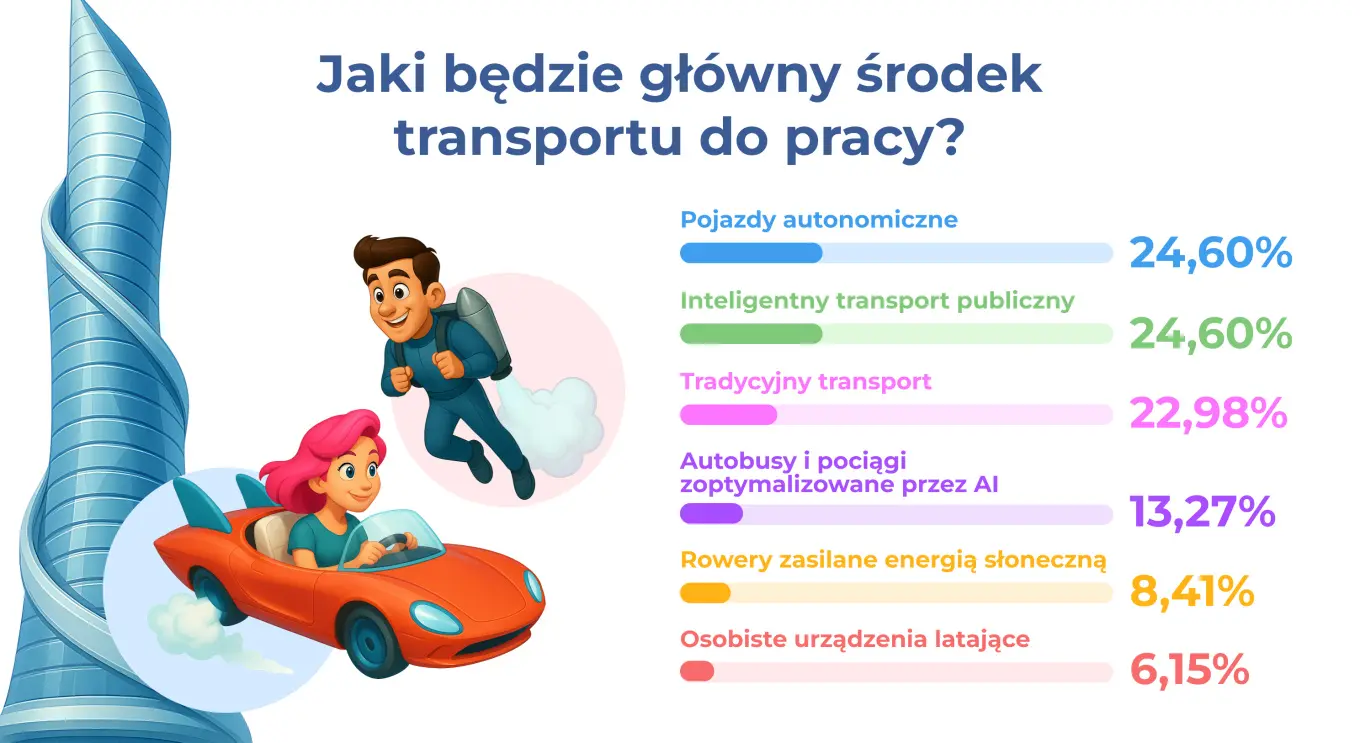 Jaki będzie główny środek transportu do pracy?

Pojazdy autonomiczne
24,60%

Inteligentny transport publiczny
24,60%

Tradycyjny transport
22,98%

Autobusy i pociągi zoptymalizowane przez AI
13,27%

Rowery zasilane energią słoneczną
8,41%

Osobiste urządzenia latające
6,15%